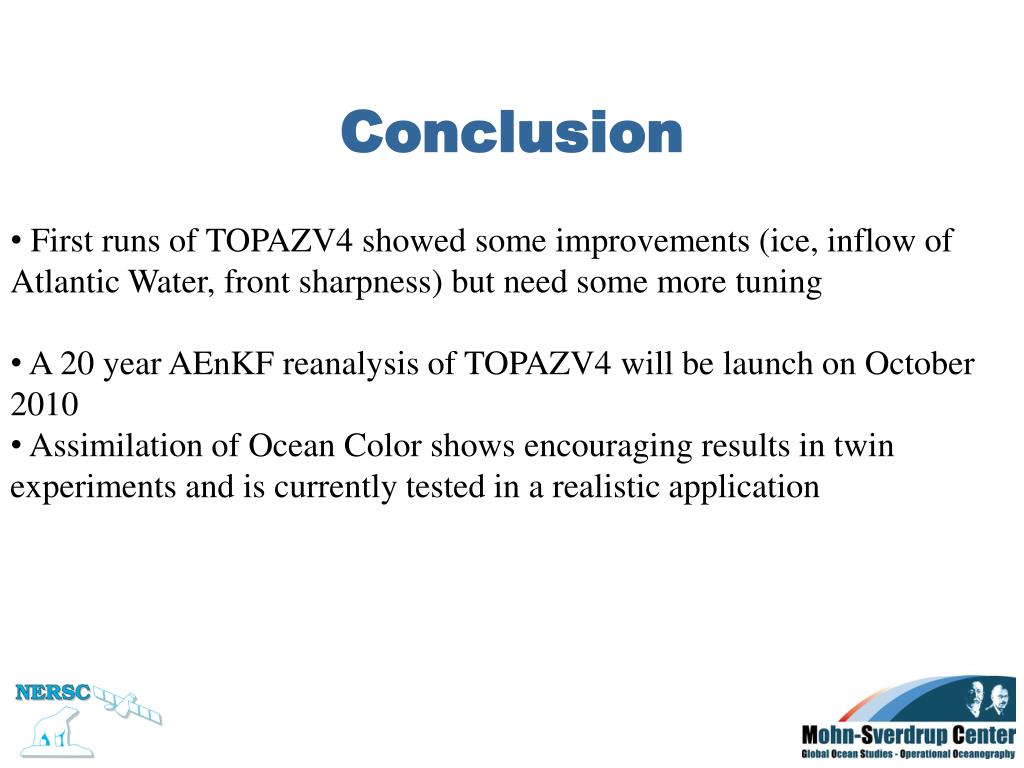 Conclusion

• First runs of TOPAZV4 showed some improvements (ice, inflow of Atlantic Water, front sharpness) but need some more tuning

• A 20 year AEnKF reanalysis of TOPAZV4 will be launch on October 2010
• Assimilation of Ocean Color shows encouraging results in twin experiments and is currently tested in a realistic application

NERSC

Mohn-Sverdrup Center
Global Ocean Studies - Operational Oceanography